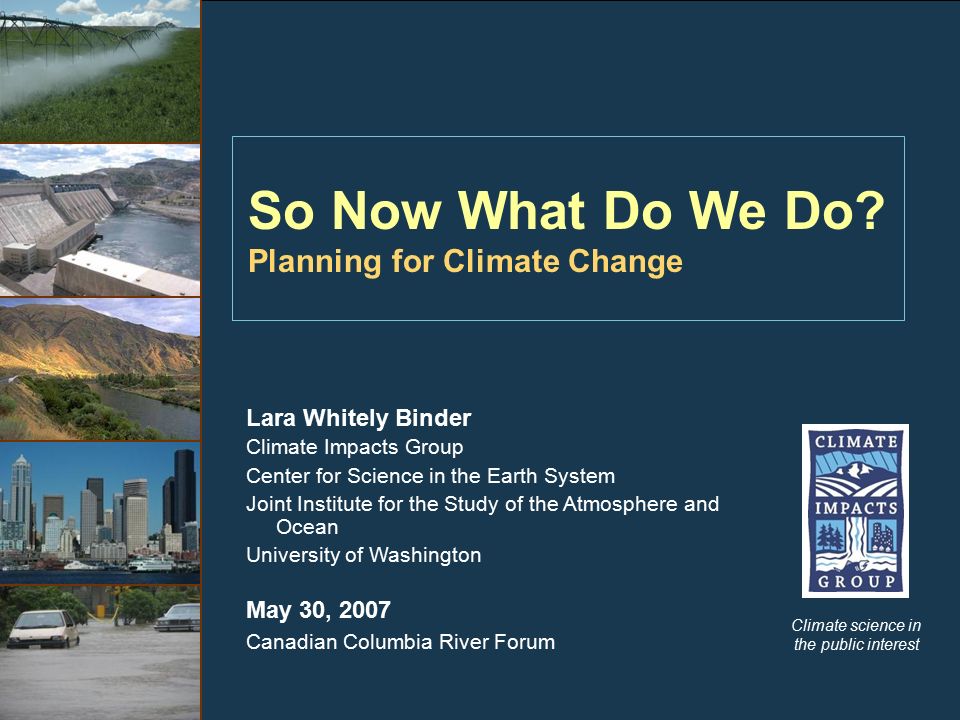 So Now What Do We Do?
Planning for Climate Change

Lara Whitely Binder
Climate Impacts Group
Center for Science in the Earth System
Joint Institute for the Study of the Atmosphere and Ocean
University of Washington

May 30, 2007
Canadian Columbia River Forum

CLIMATE
IMPACTS
GROUP

Climate science in the public interest